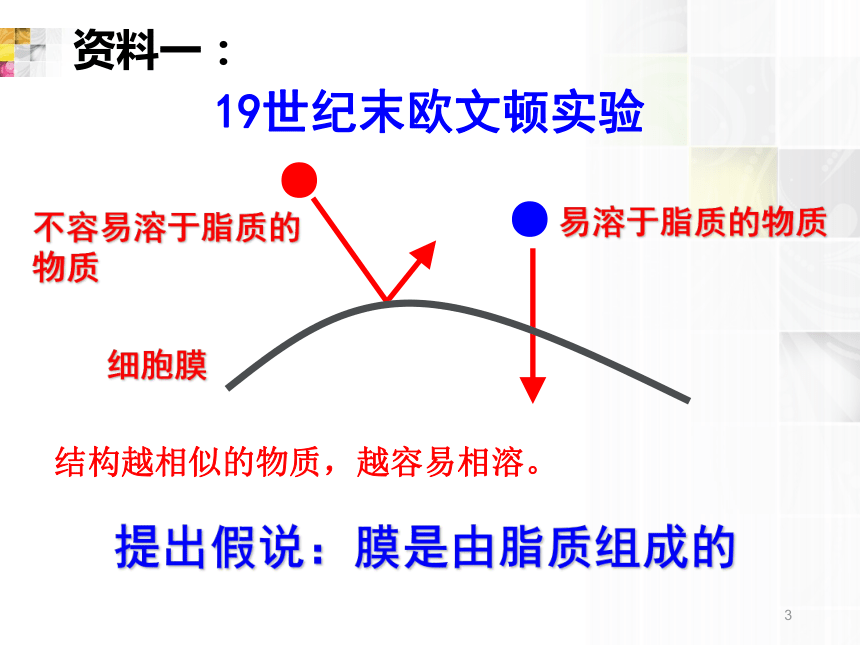 资料一：

19世纪末欧文顿实验

不容易溶于脂质的物质

易溶于脂质的物质

细胞膜

结构越相似的物质，越容易相溶。

提出假说：膜是由脂质组成的

3